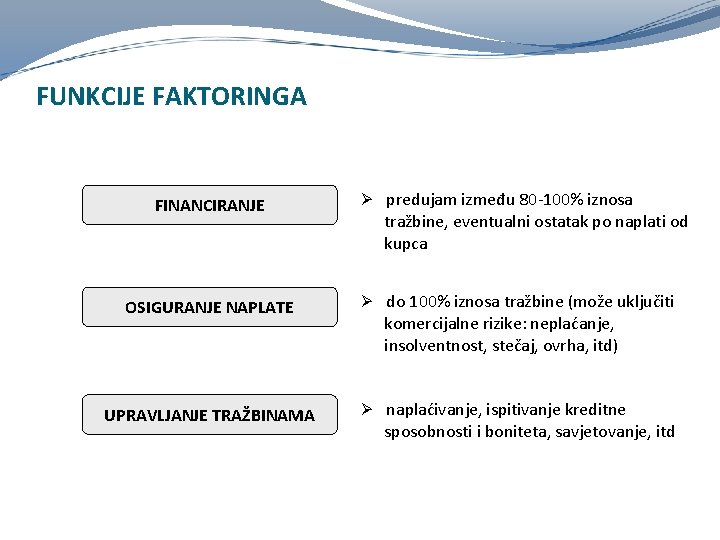 FUNKCIJE FAKTORINGA

FINANCIRANJE

➢ predujam između 80-100% iznosa tražbine, eventualni ostatak po naplati od kupca

OSIGURANJE NAPLATE

➢ do 100% iznosa tražbine (može uključiti komercijalne rizike: neplaćanje, insolventnost, stečaj, ovrha, itd)

UPRAVLJANJE TRAŽBINAMA

➢ naplaćivanje, ispitivanje kreditne sposobnosti i boniteta, savjetovanje, itd